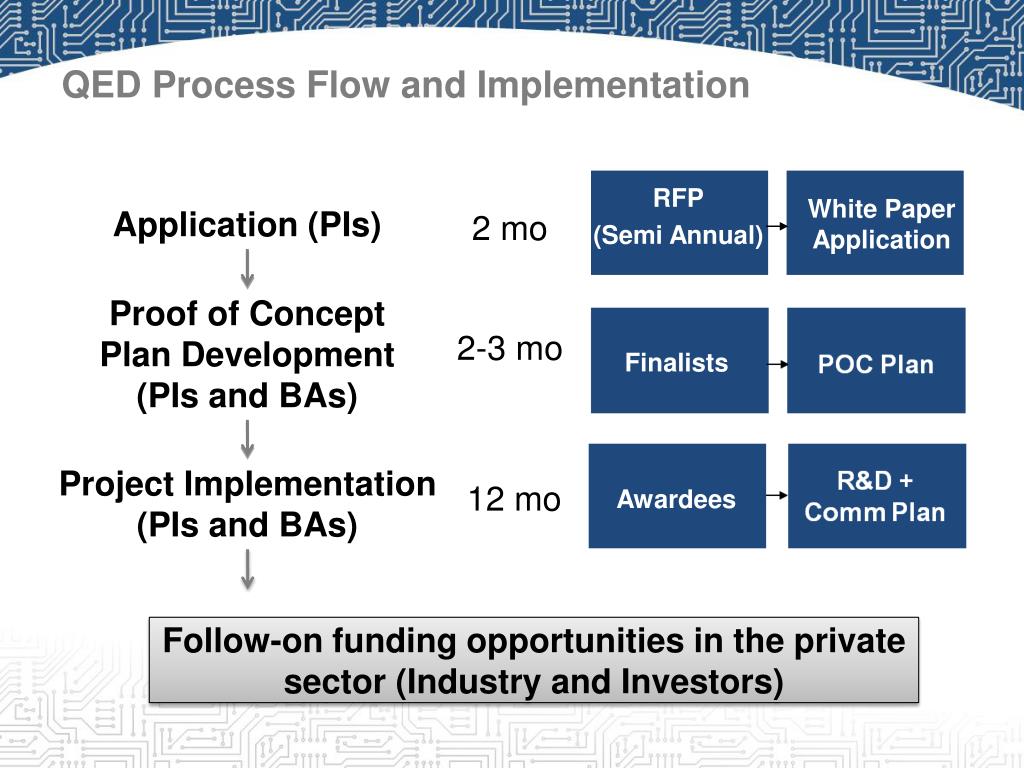 QED Process Flow and Implementation

Application (PIs)

2 mo

RFP
(Semi Annual)

White Paper Application

Proof of Concept Plan Development (PIs and BAs)

2-3 mo

Finalists

POC Plan

Project Implementation (PIs and BAs)

12 mo

Awardees

R&D + Comm Plan

Follow-on funding opportunities in the private sector (Industry and Investors)